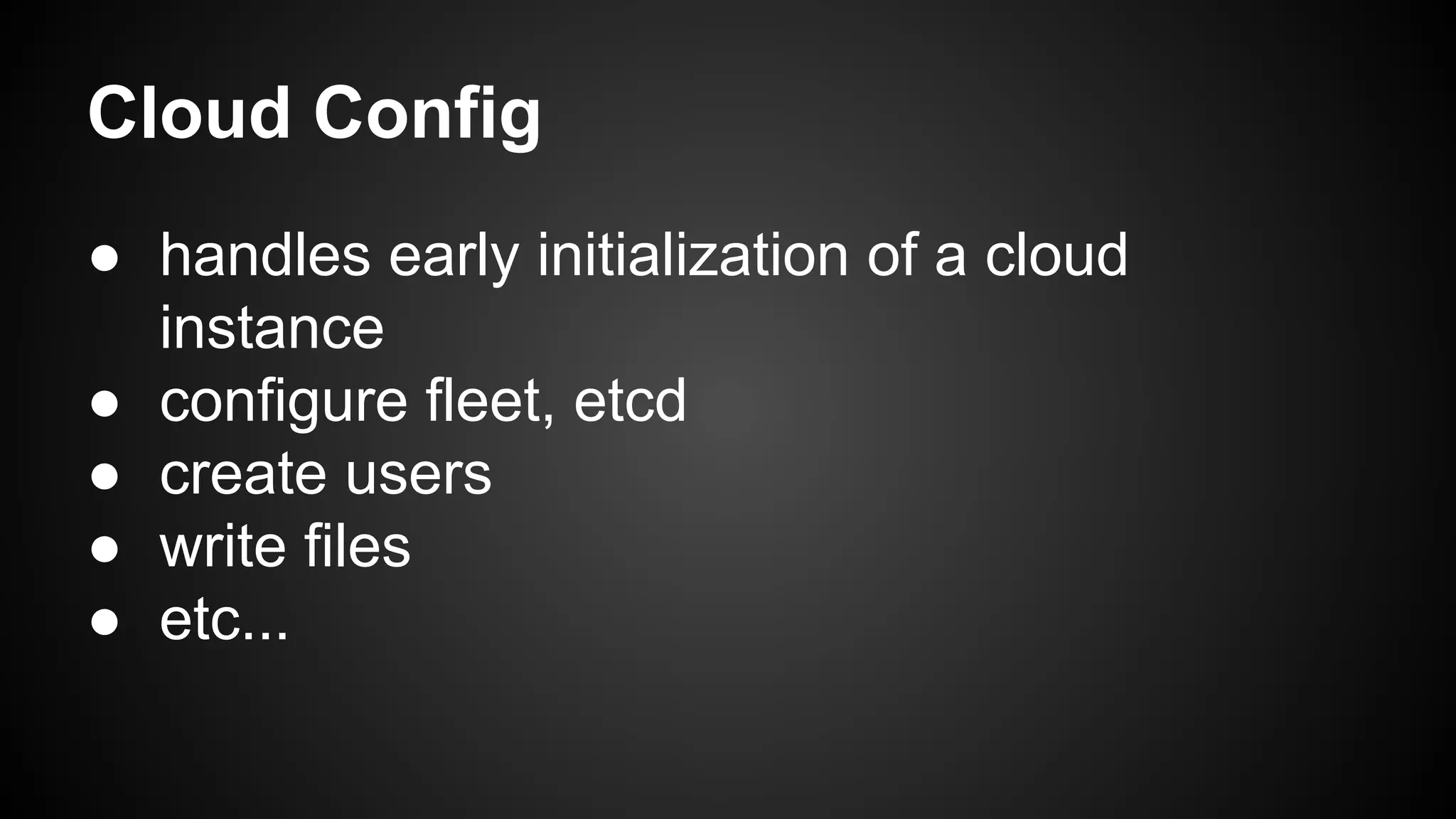 Cloud Config

● handles early initialization of a cloud instance
● configure fleet, etcd
● create users
● write files
● etc...